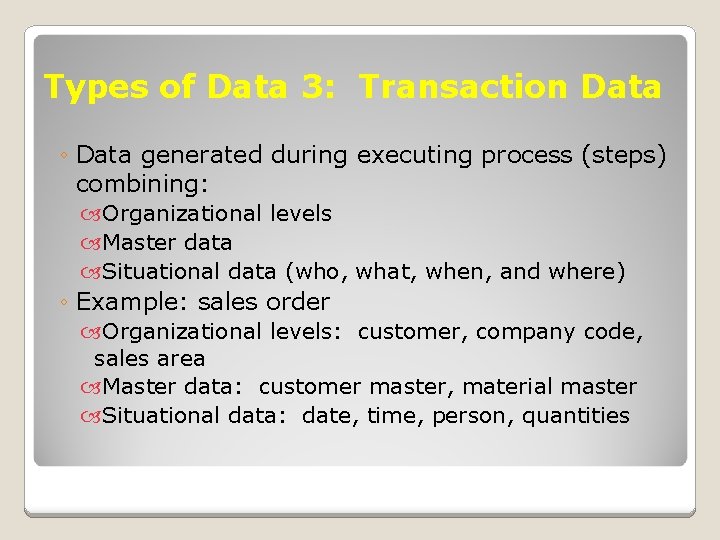 Types of Data 3: Transaction Data

◦ Data generated during executing process (steps) combining:

Organizational levels

Master data

Situational data (who, what, when, and where)

◦ Example: sales order

Organizational levels: customer, company code, sales area

Master data: customer master, material master

Situational data: date, time, person, quantities